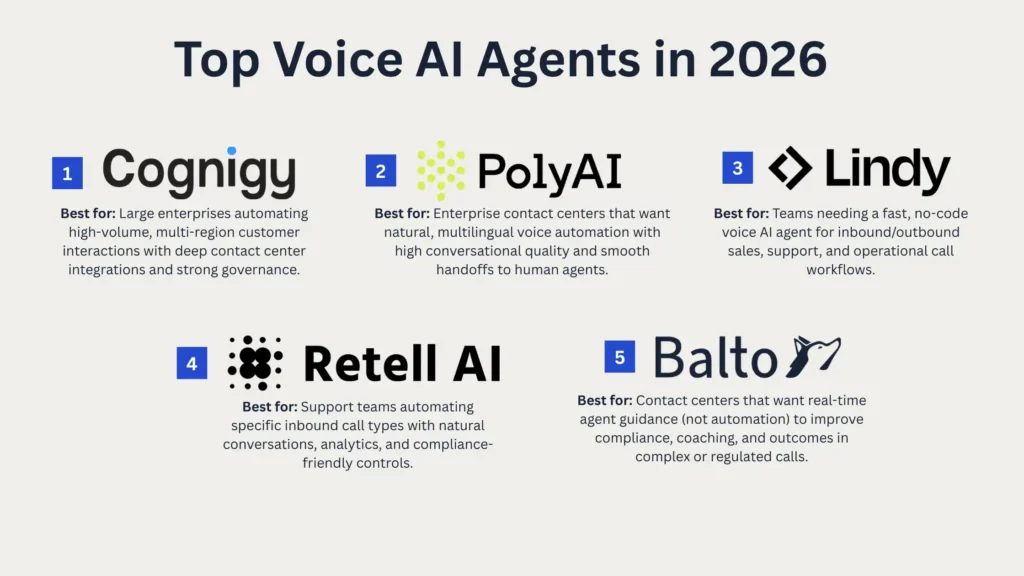 Top Voice AI Agents in 2026

1 Cognigy

Best for: Large enterprises automating high-volume, multi-region customer interactions with deep contact center integrations and strong governance.

2 PolyAI

Best for: Enterprise contact centers that want natural, multilingual voice automation with high conversational quality and smooth handoffs to human agents.

3 Lindy

Best for: Teams needing a fast, no-code voice AI agent for inbound/outbound sales, support, and operational call workflows.

4 Retell AI

Best for: Support teams automating specific inbound call types with natural conversations, analytics, and compliance-friendly controls.

5 Balto

Best for: Contact centers that want real-time agent guidance (not automation) to improve compliance, coaching, and outcomes in complex or regulated calls.